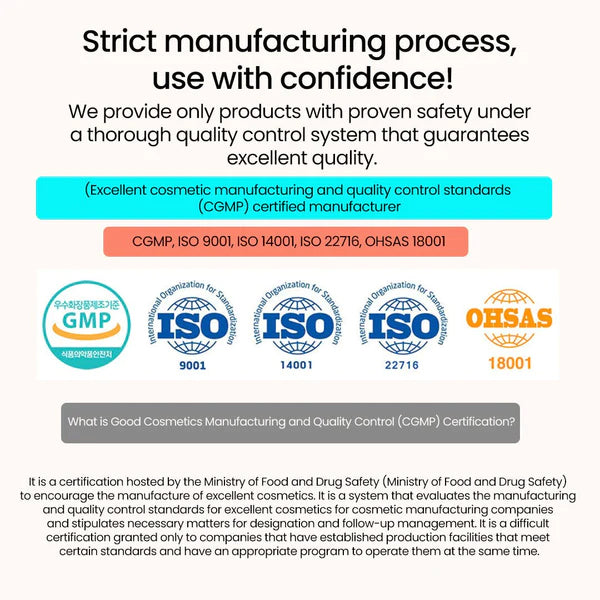 Strict manufacturing process, use with confidence!

We provide only products with proven safety under a thorough quality control system that guarantees excellent quality.

(Excellent cosmetic manufacturing and quality control standards (CGMP) certified manufacturer

CGMP, ISO 9001, ISO 14001, ISO 22716, OHSAS 18001

우수화장품제조기준
GMP
식품의약품안전처

International Organization for Standardization
ISO
9001

International Organization for Standardization
ISO
14001

International Organization for Standardization
ISO
22716

OHSAS
18001

What is Good Cosmetics Manufacturing and Quality Control (CGMP) Certification?

It is a certification hosted by the Ministry of Food and Drug Safety (Ministry of Food and Drug Safety) to encourage the manufacture of excellent cosmetics. It is a system that evaluates the manufacturing and quality control standards for excellent cosmetics for cosmetic manufacturing companies and stipulates necessary matters for designation and follow-up management. It is a difficult certification granted only to companies that have established production facilities that meet certain standards and have an appropriate program to operate them at the same time.